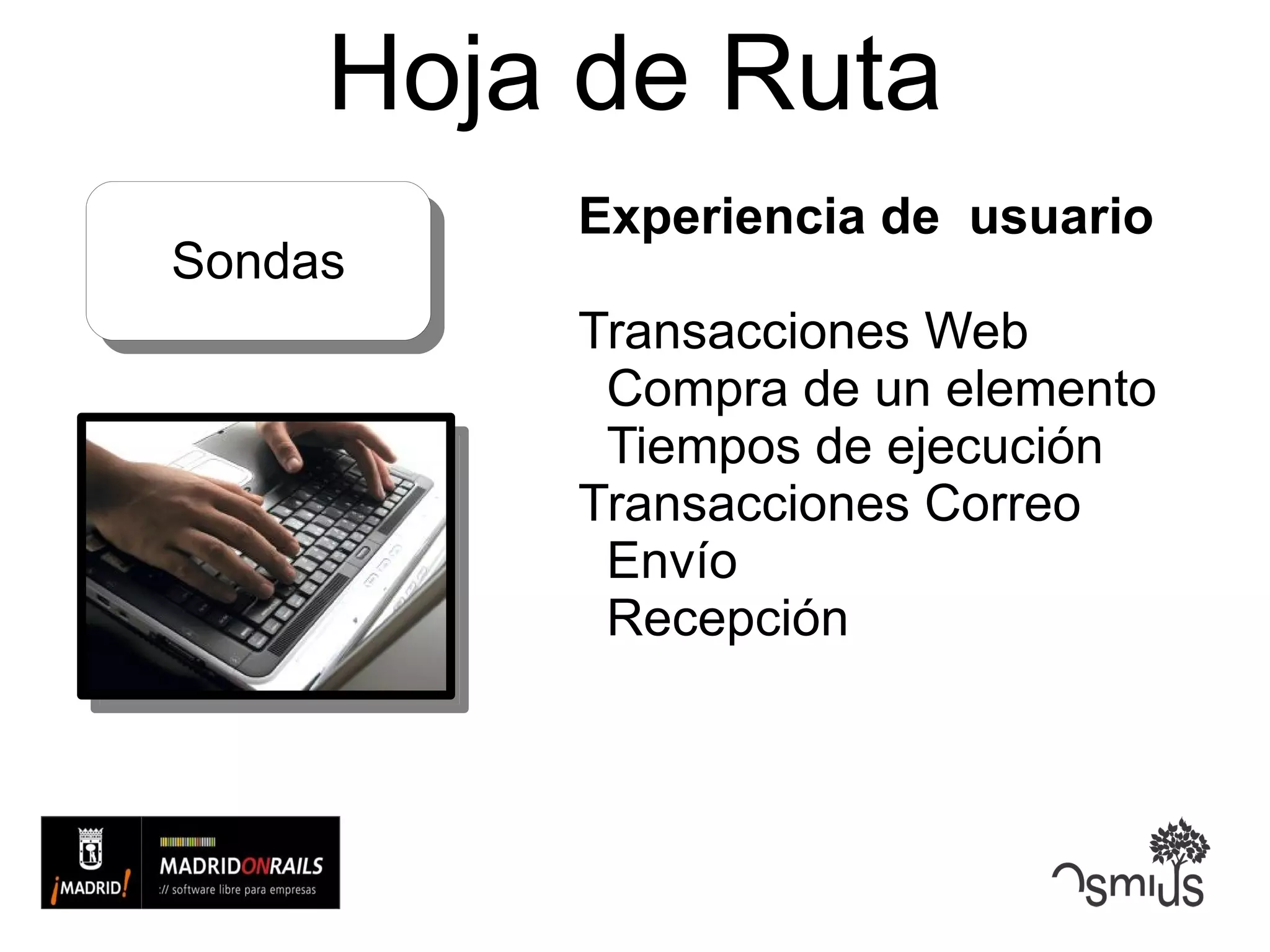 Hoja de Ruta

Sondas

Experiencia de usuario

Transacciones Web
Compra de un elemento
Tiempos de ejecución
Transacciones Correo
Envío
Recepción

¡MADRID!

MADRIDONRAILS
:// software libre para empresas

osmius